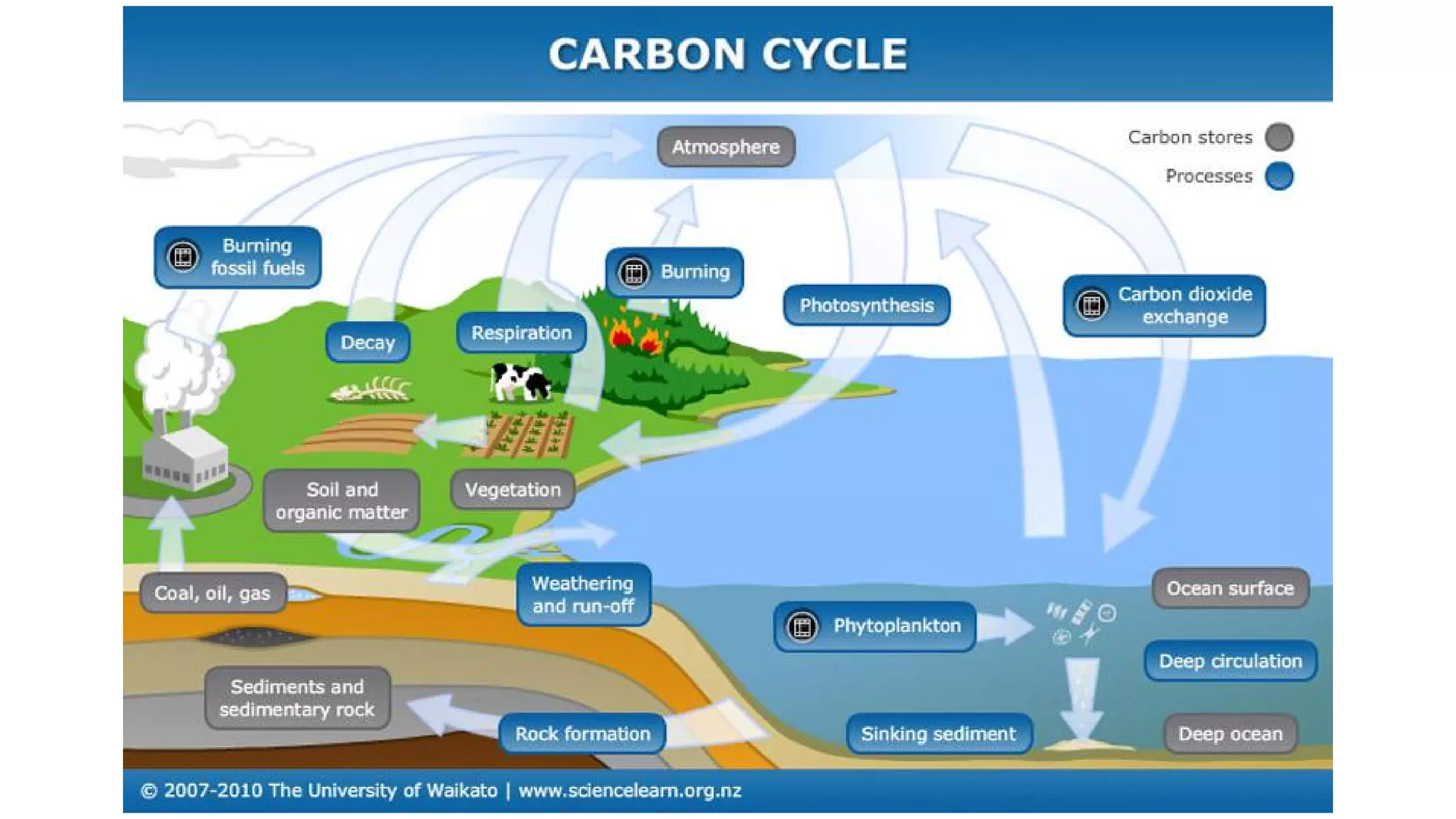 CARBON CYCLE

Carbon stores
Processes

Atmosphere

Burning fossil fuels

Burning

Photosynthesis

Carbon dioxide exchange

Decay

Respiration

Soil and organic matter

Vegetation

Coal, oil, gas

Weathering and run-off

Ocean surface

Phytoplankton

Deep circulation

Sediments and sedimentary rock

Rock formation

Sinking sediment

Deep ocean

© 2007-2010 The University of Waikato | www.sciencelearn.org.nz